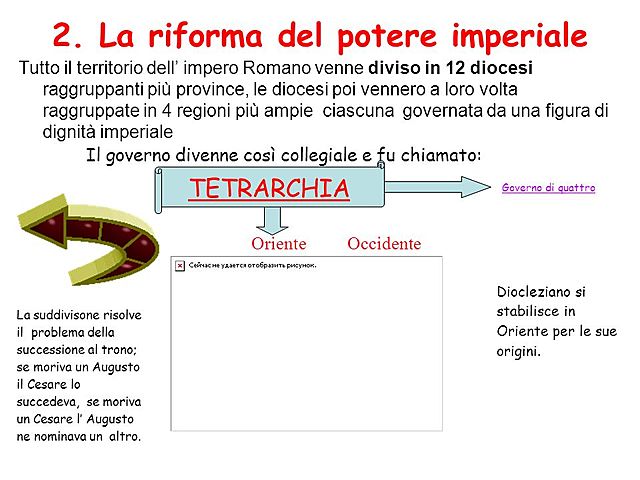 2. La riforma del potere imperiale

Tutto il territorio dell' impero Romano venne diviso in 12 diocesi raggruppanti più province, le diocesi poi vennero a loro volta raggruppate in 4 regioni più ampie ciascuna governata da una figura di dignità imperiale

Il governo divenne così collegiale e fu chiamato:

TETRARCHIA

Governo di quattro

Oriente Occidente

Сейчас не удается отобразить рисунок.

La suddivisone risolve il problema della successione al trono; se moriva un Augusto il Cesare lo succedeva, se moriva un Cesare l' Augusto ne nominava un altro.

Diocleziano si stabilisce in Oriente per le sue origini.